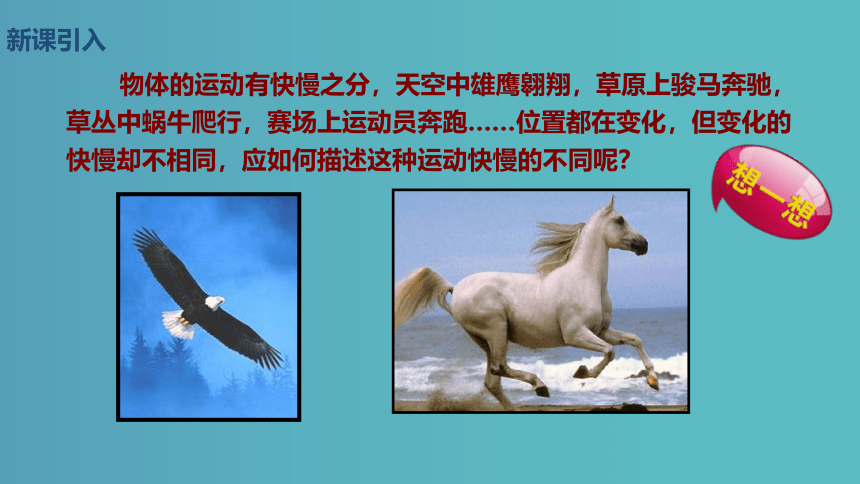 新课引入

物体的运动有快慢之分，天空中雄鹰翱翔，草原上骏马奔驰，草丛中蜗牛爬行，赛场上运动员奔跑……位置都在变化，但变化的快慢却不相同，应如何描述这种运动快慢的不同呢？

想一想